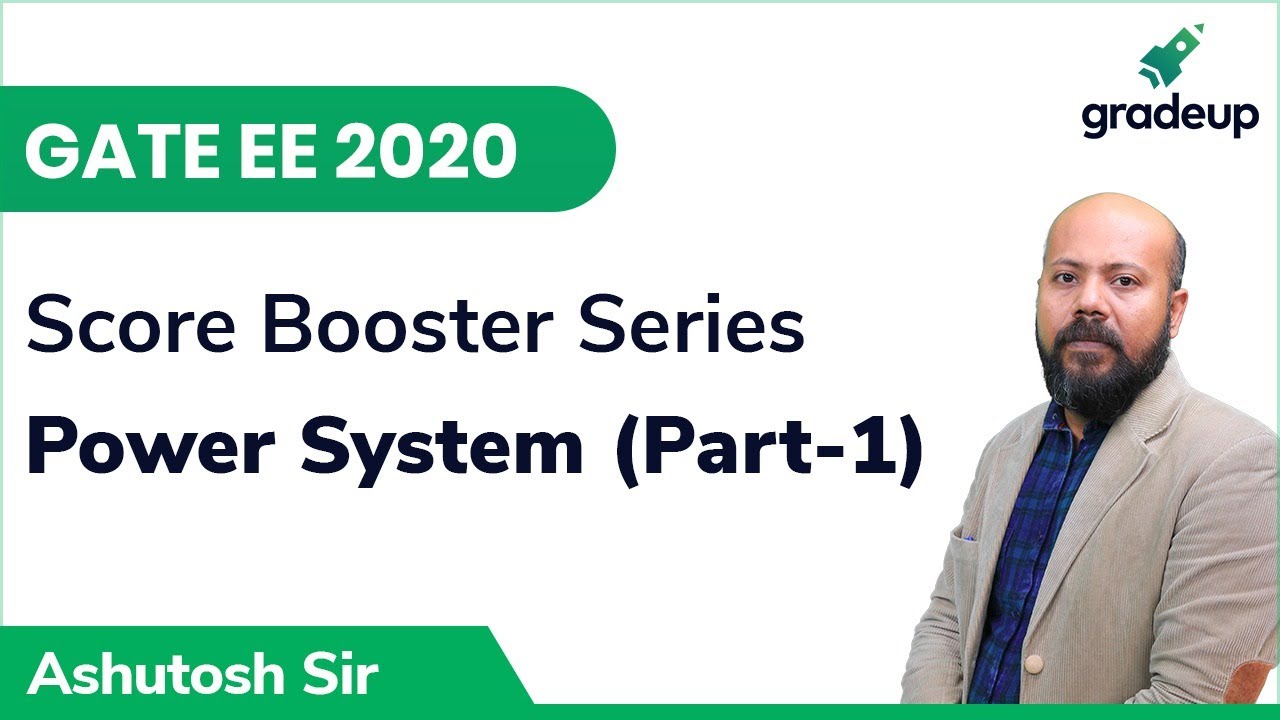 GATE EE 2020

gradeup

Score Booster Series

Power System (Part-1)

Ashutosh Sir